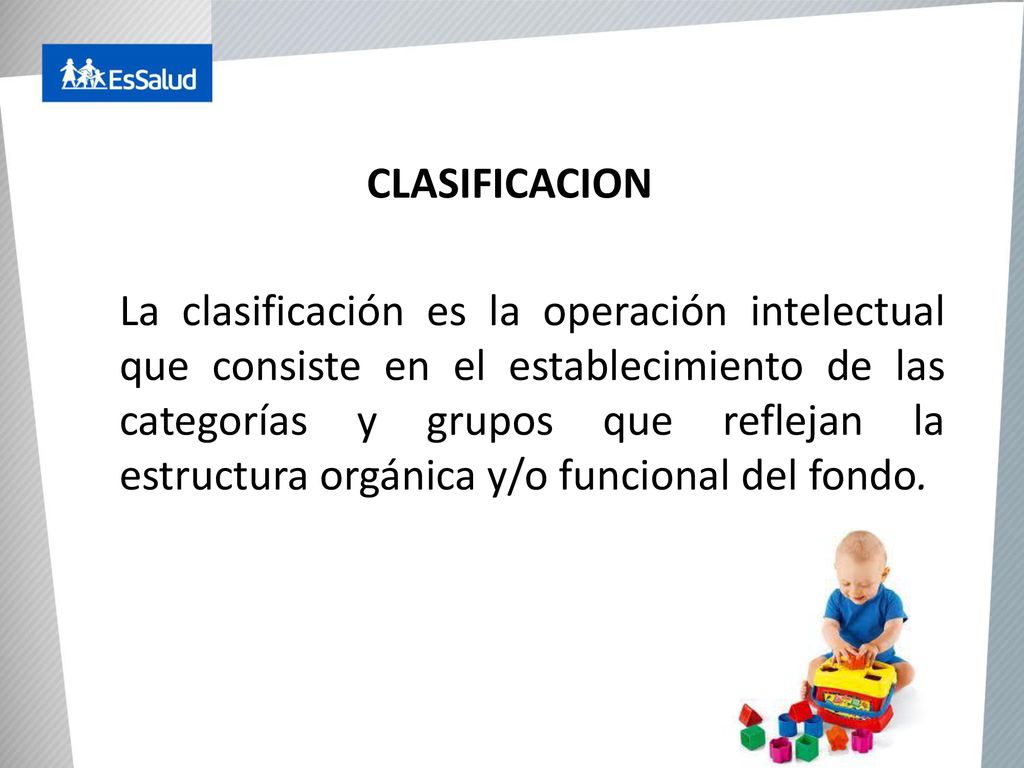 EsSalud

CLASIFICACION

La clasificación es la operación intelectual que consiste en el establecimiento de las categorías y grupos que reflejan la estructura orgánica y/o funcional del fondo.